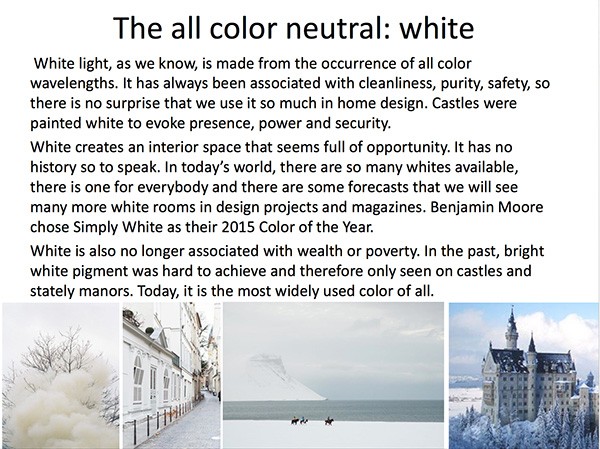 The all color neutral: white

White light, as we know, is made from the occurrence of all color wavelengths. It has always been associated with cleanliness, purity, safety, so there is no surprise that we use it so much in home design. Castles were painted white to evoke presence, power and security.

White creates an interior space that seems full of opportunity. It has no history so to speak. In today's world, there are so many whites available, there is one for everybody and there are some forecasts that we will see many more white rooms in design projects and magazines. Benjamin Moore chose Simply White as their 2015 Color of the Year.

White is also no longer associated with wealth or poverty. In the past, bright white pigment was hard to achieve and therefore only seen on castles and stately manors. Today, it is the most widely used color of all.